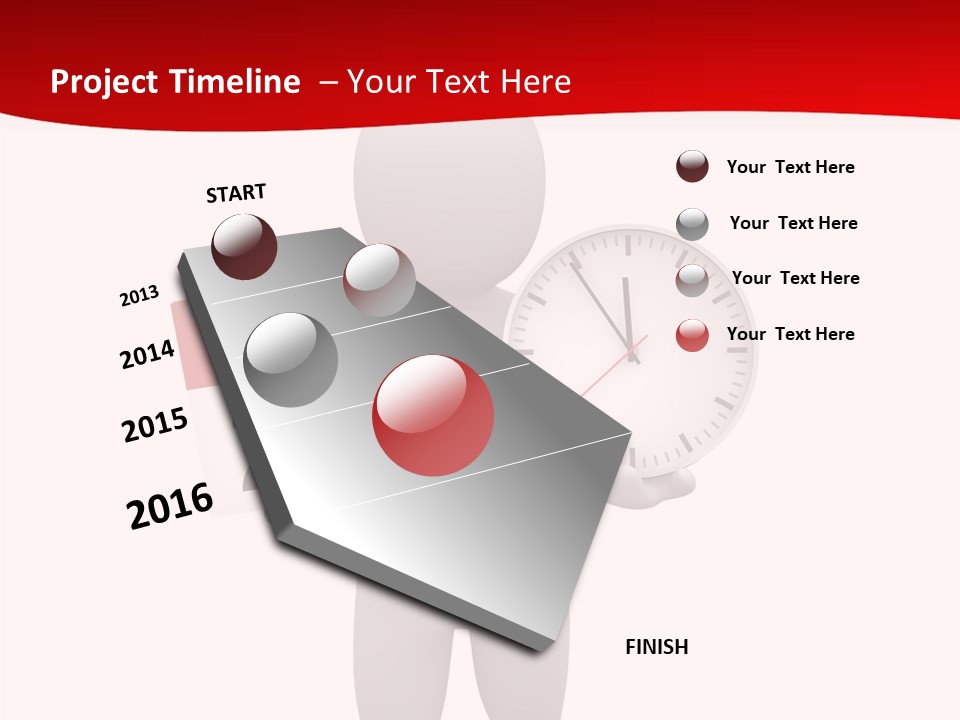 Project Timeline – Your Text Here

START

2013

2014

2015

2016

Your Text Here

Your Text Here

Your Text Here

Your Text Here

FINISH